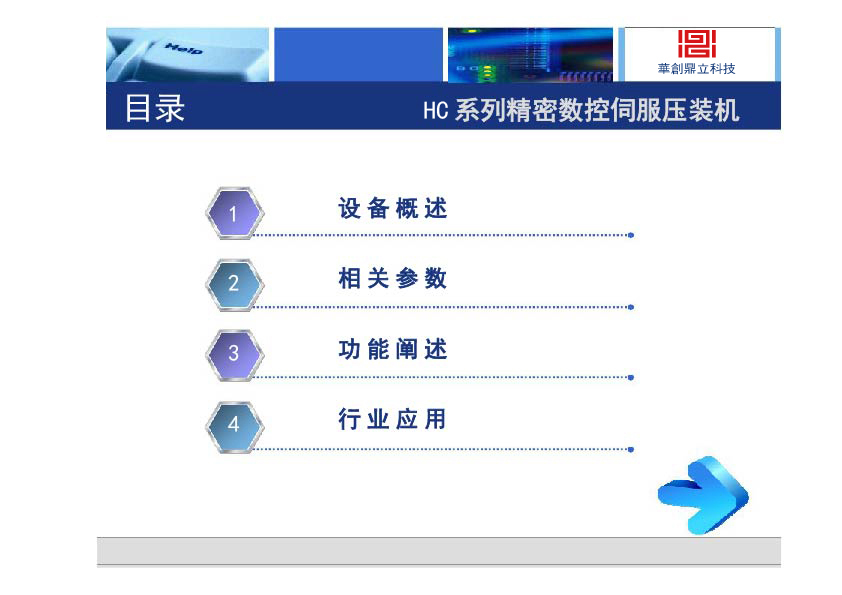 Help

華創鼎立科技

目录

HC 系列精密数控伺服压装机

1 设备概述

2 相关参数

3 功能阐述

4 行业应用